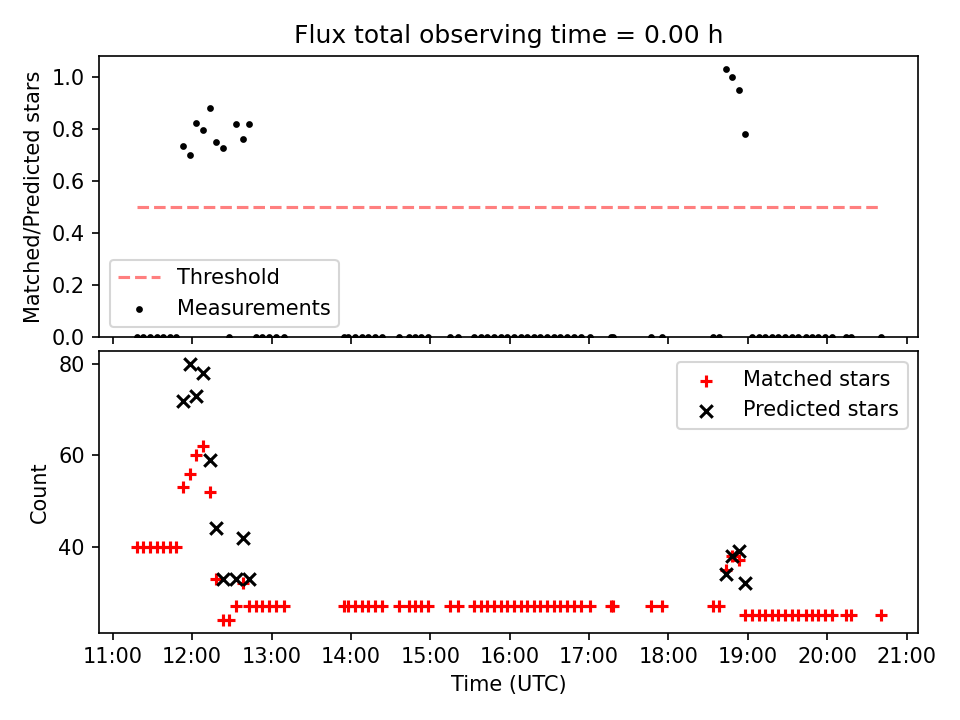 Flux total observing time = 0.00 h

Matched/Predicted stars

1.0
0.8
0.6
0.4
0.2
0.0

Threshold
Measurements

Count

80
60
40

Matched stars
Predicted stars

11:00 12:00 13:00 14:00 15:00 16:00 17:00 18:00 19:00 20:00 21:00

Time (UTC)